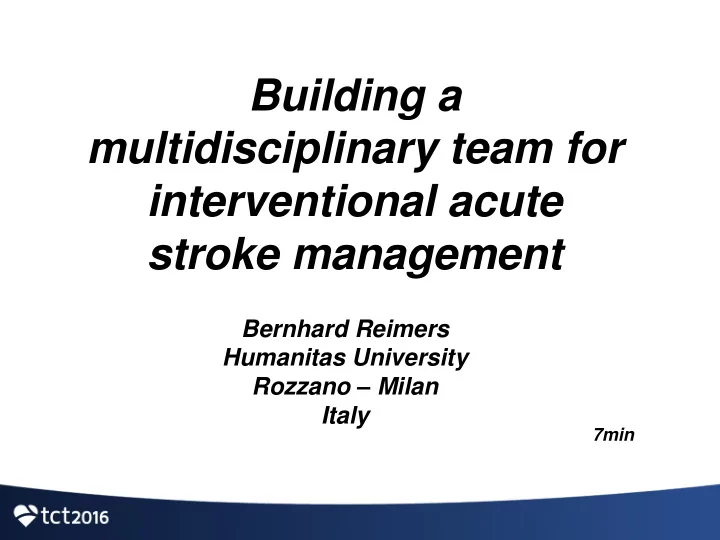 Building a multidisciplinary team for interventional acute stroke management

Bernhard Reimers
Humanitas University
Rozzano – Milan
Italy

7min

tct2016